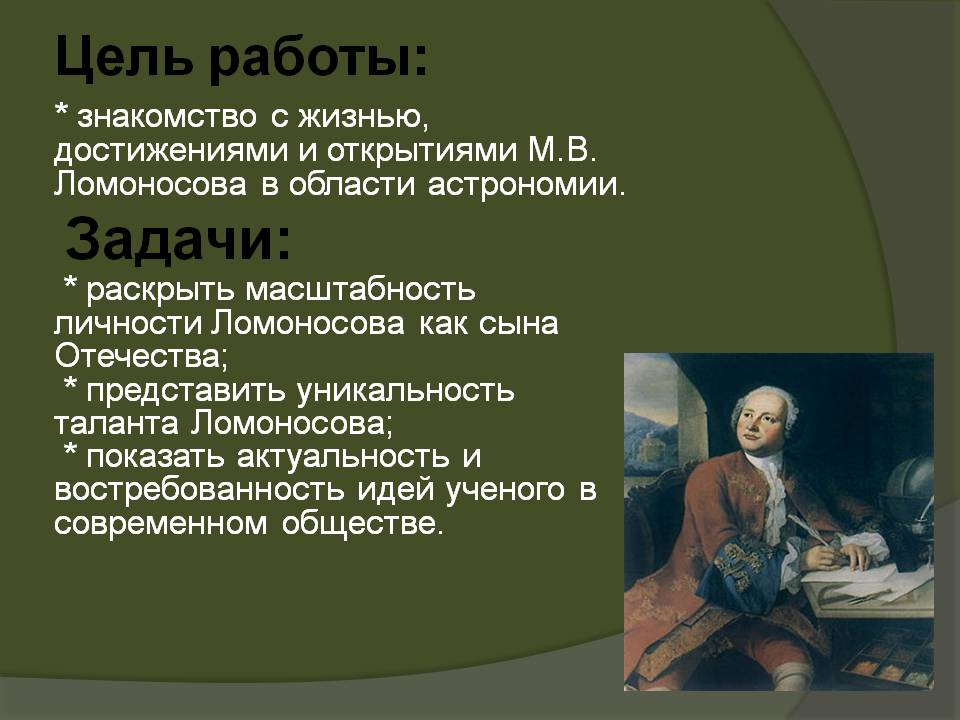 Цель работы:

* знакомство с жизнью, достижениями и открытиями М.В. Ломоносова в области астрономии.

Задачи:

* раскрыть масштабность личности Ломоносова как сына Отечества;
* представить уникальность таланта Ломоносова;
* показать актуальность и востребованность идей ученого в современном обществе.